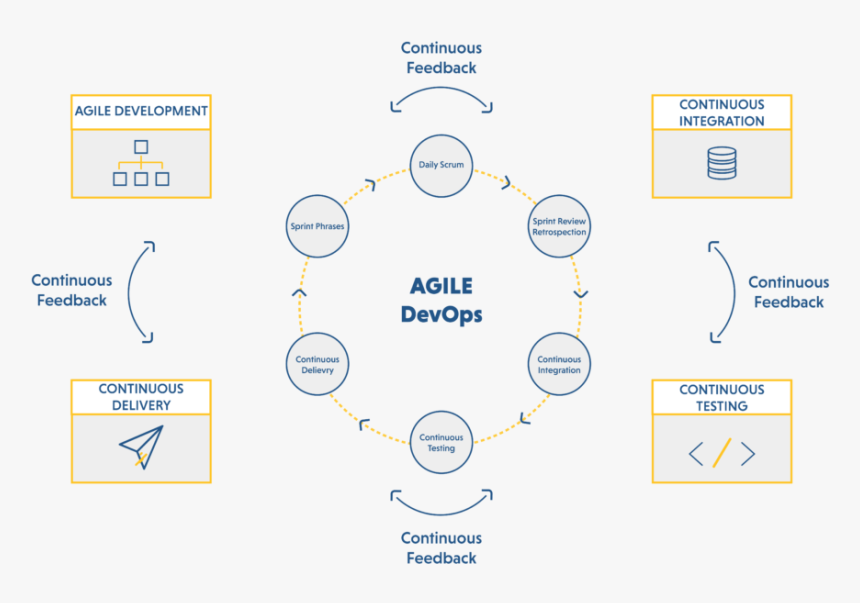 Continuous Feedback

AGILE DEVELOPMENT

CONTINUOUS INTEGRATION

Daily Scrum

Sprint Phrases

Sprint Review Retrospection

Continuous Feedback

AGILE DevOps

Continuous Feedback

Continuous Delievry

Continuous Integration

Continuous Testing

CONTINUOUS DELIVERY

CONTINUOUS TESTING

Continuous Feedback